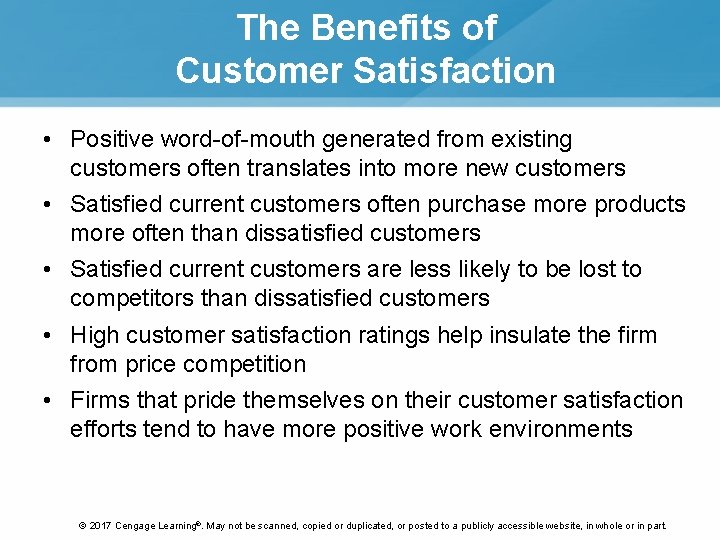 The Benefits of Customer Satisfaction

• Positive word-of-mouth generated from existing customers often translates into more new customers
• Satisfied current customers often purchase more products more often than dissatisfied customers
• Satisfied current customers are less likely to be lost to competitors than dissatisfied customers
• High customer satisfaction ratings help insulate the firm from price competition
• Firms that pride themselves on their customer satisfaction efforts tend to have more positive work environments

© 2017 Cengage Learning®. May not be scanned, copied or duplicated, or posted to a publicly accessible website, in whole or in part.